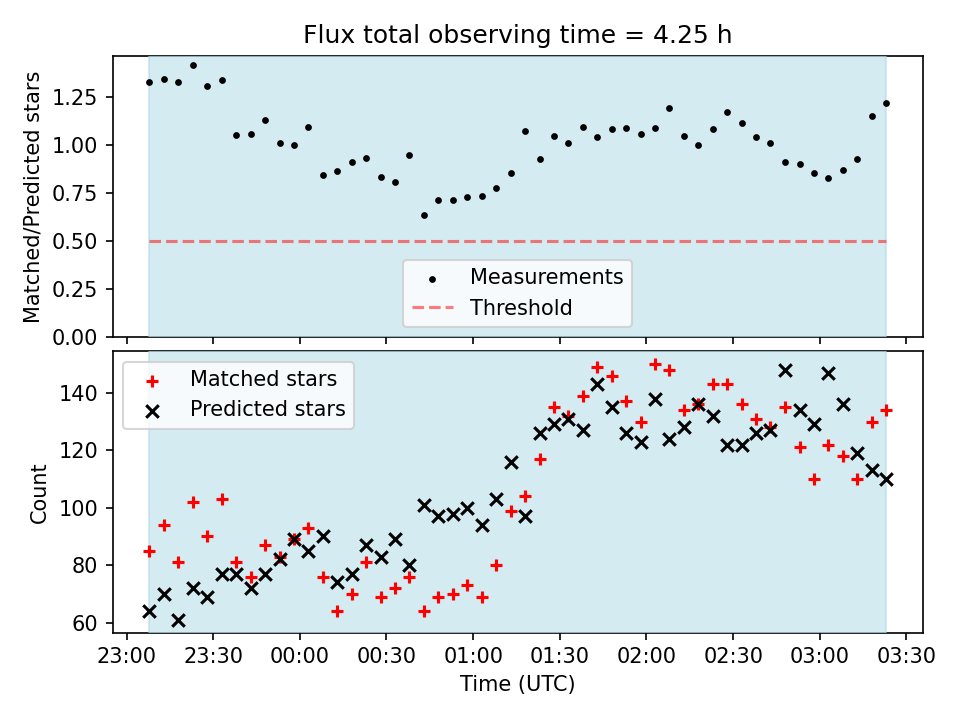 Flux total observing time = 4.25 h

Matched/Predicted stars

1.25
1.00
0.75
0.50
0.25
0.00

Measurements
Threshold

Matched stars
Predicted stars

Count

140
120
100
80
60

23:00 23:30 00:00 00:30 01:00 01:30 02:00 02:30 03:00 03:30

Time (UTC)